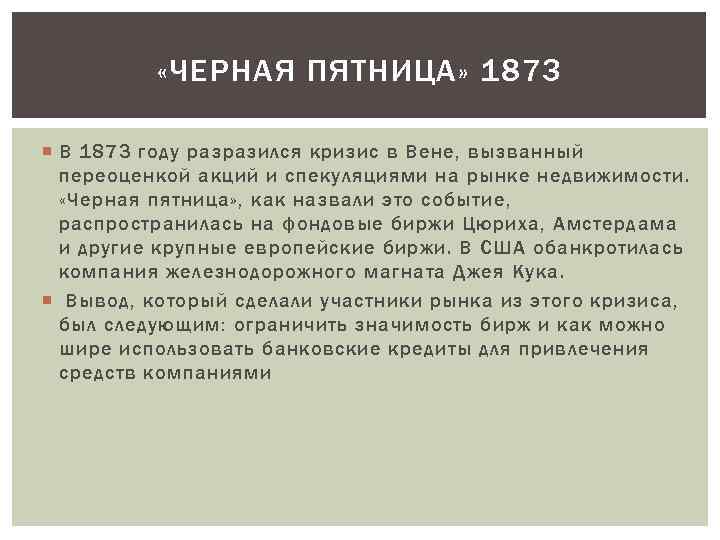 «ЧЕРНАЯ ПЯТНИЦА» 1873

В 1873 году разразился кризис в Вене, вызванный переоценкой акций и спекуляциями на рынке недвижимости. «Черная пятница», как назвали это событие, распространилась на фондовые биржи Цюриха, Амстердама и другие крупные европейские биржи. В США обанкротилась компания железнодорожного магната Джея Кука.

Вывод, который сделали участники рынка из этого кризиса, был следующим: ограничить значимость бирж и как можно шире использовать банковские кредиты для привлечения средств компаниями